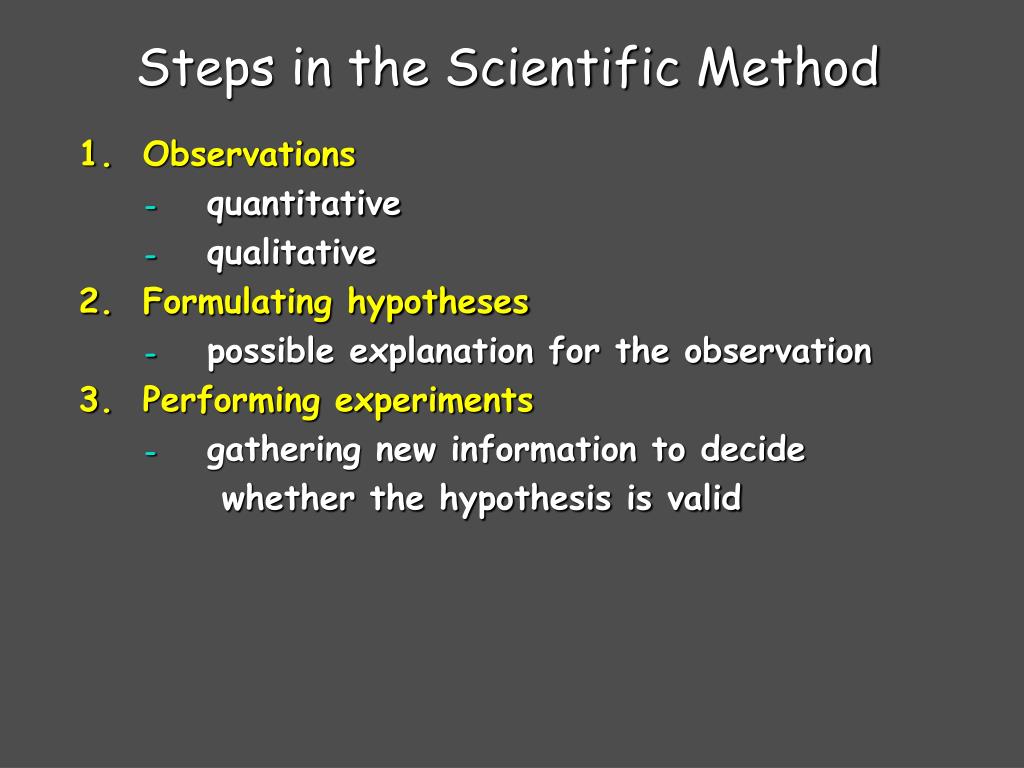 Steps in the Scientific Method

1. Observations
- quantitative
- qualitative
2. Formulating hypotheses
- possible explanation for the observation
3. Performing experiments
- gathering new information to decide whether the hypothesis is valid